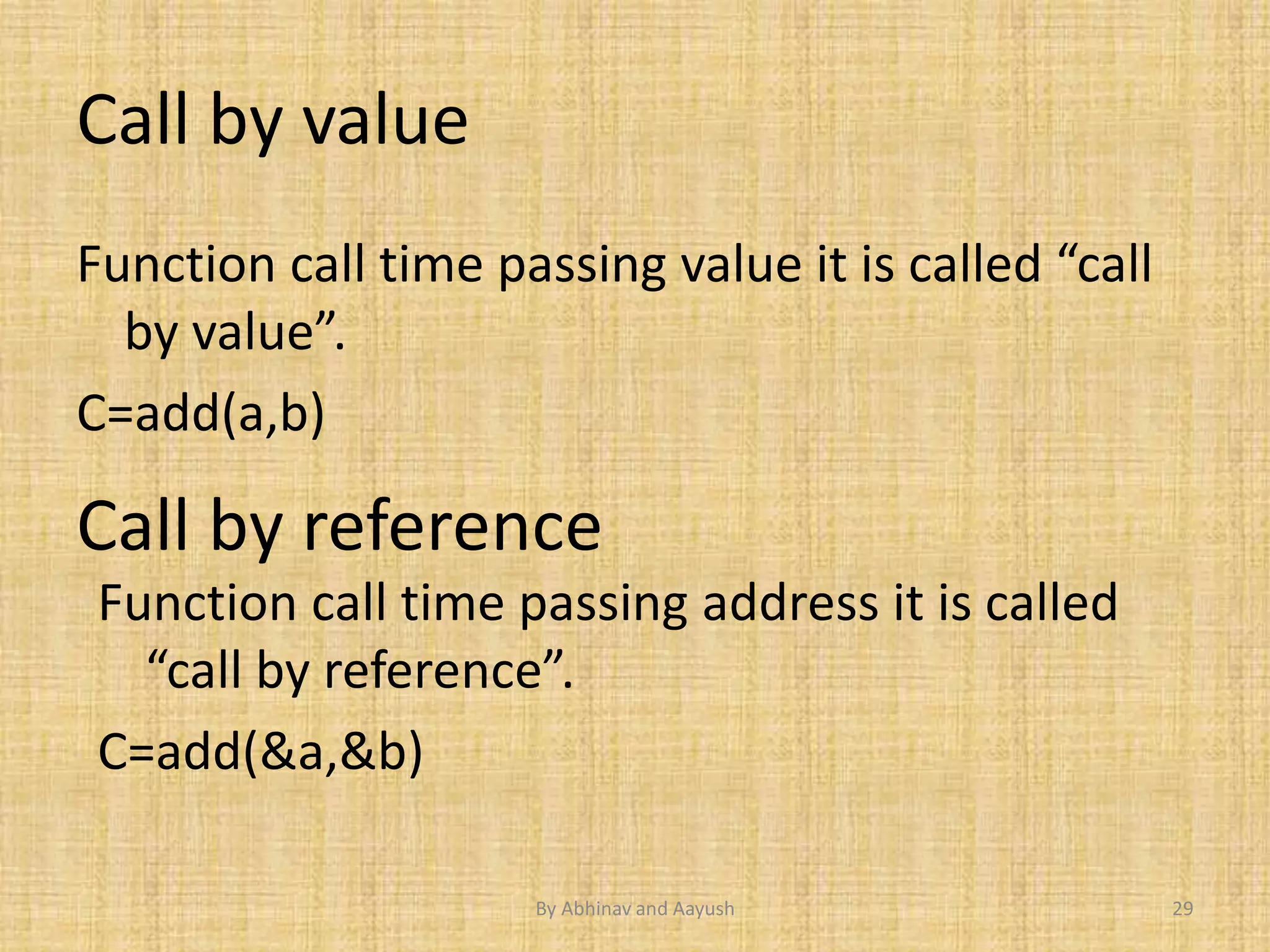 Call by value

Function call time passing value it is called “call by value”.

C=add(a,b)

Call by reference

Function call time passing address it is called “call by reference”.

C=add(&a,&b)

By Abhinav and Aayush

29